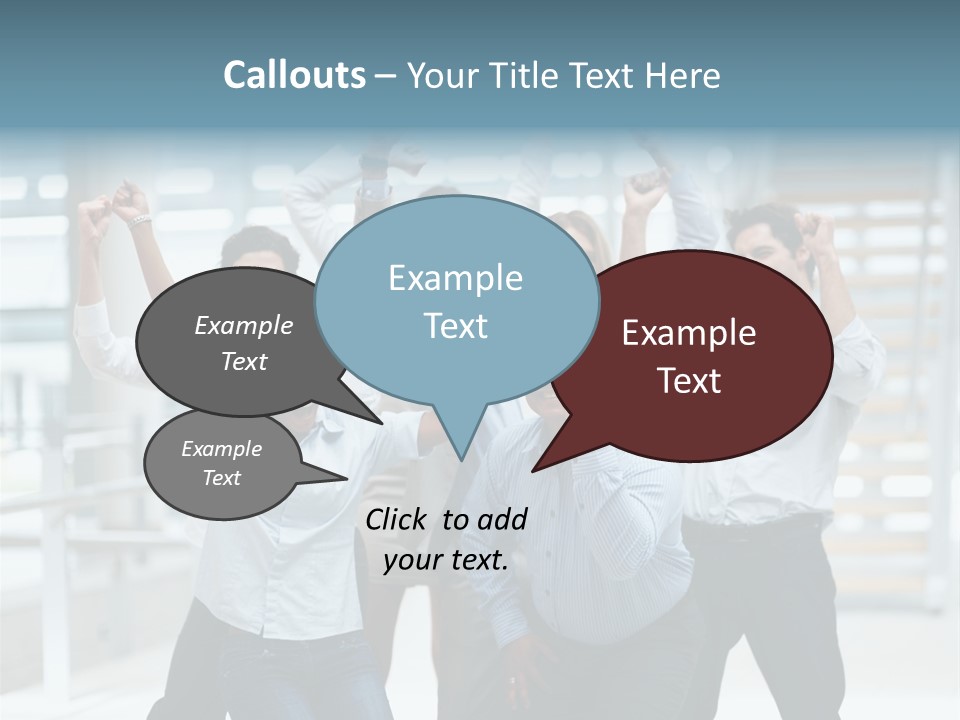 Callouts – Your Title Text Here

Example Text

Example Text

Example Text

Example Text

Click to add your text.